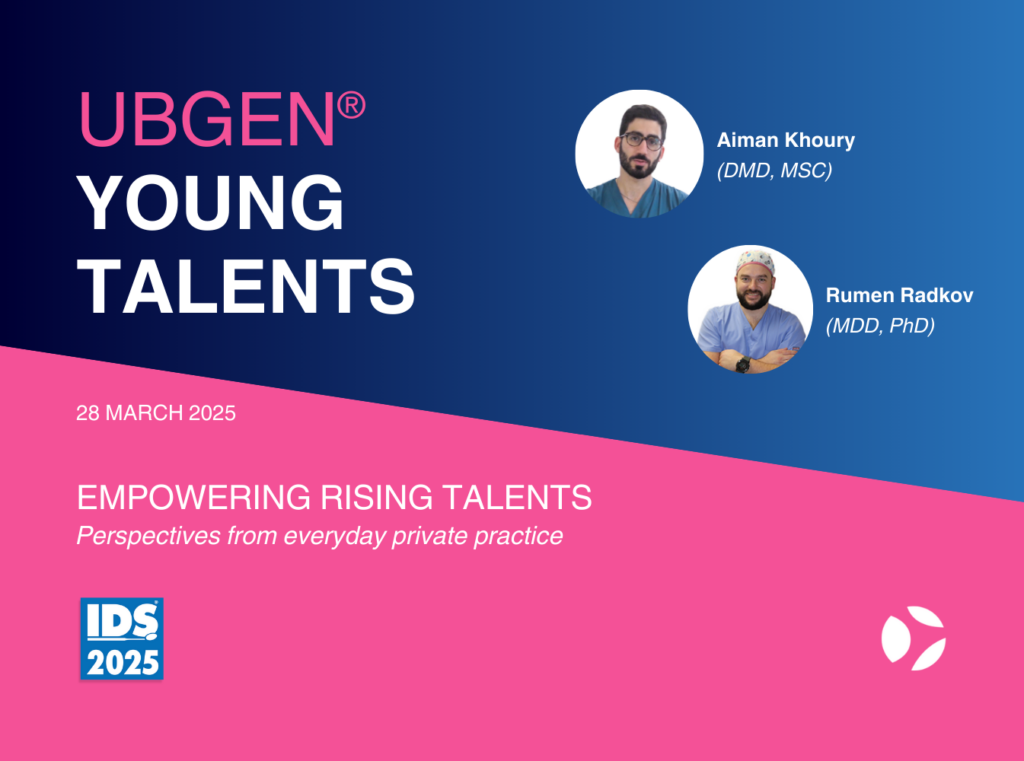 UBGEN®
YOUNG
TALENTS

Aiman Khoury
(DMD, MSC)

Rumen Radkov
(MDD, PhD)

28 MARCH 2025

EMPOWERING RISING TALENTS
Perspectives from everyday private practice

IDS 2025